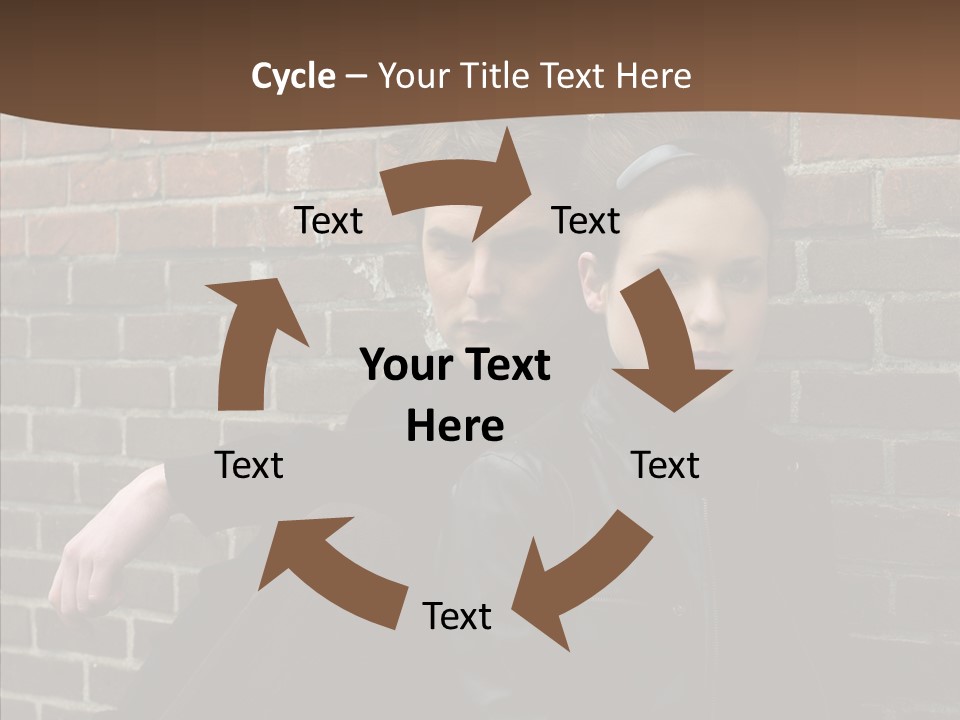 Cycle – Your Title Text Here

Text

Text

Your Text Here

Text

Text

Text